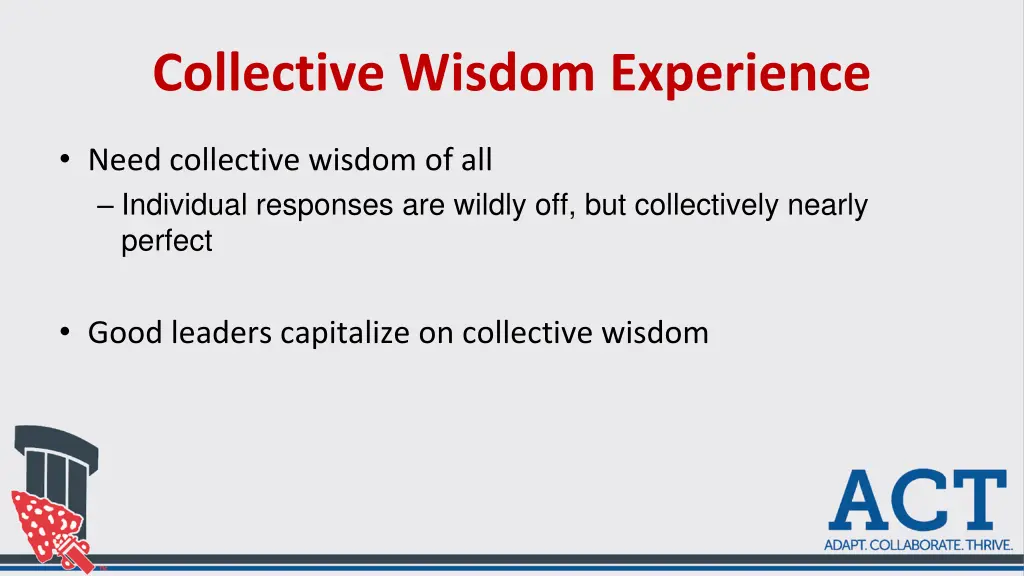 Collective Wisdom Experience

• Need collective wisdom of all
– Individual responses are wildly off, but collectively nearly perfect

• Good leaders capitalize on collective wisdom

ACT
ADAPT. COLLABORATE. THRIVE.